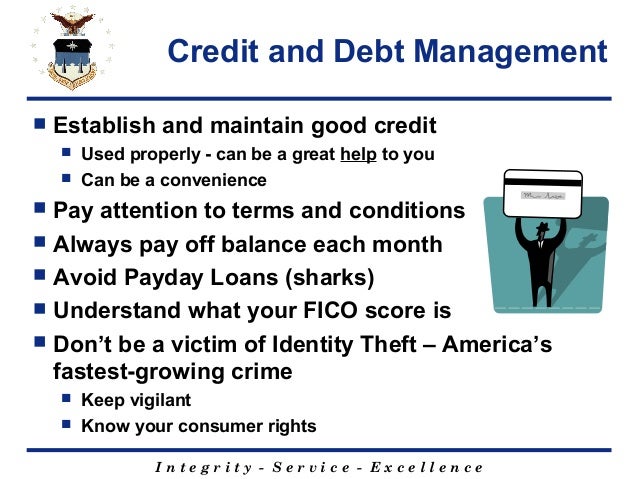 Credit and Debt Management

- Establish and maintain good credit
  - Used properly - can be a great help to you
  - Can be a convenience
- Pay attention to terms and conditions
- Always pay off balance each month
- Avoid Payday Loans (sharks)
- Understand what your FICO score is
- Don't be a victim of Identity Theft – America's fastest-growing crime
  - Keep vigilant
  - Know your consumer rights

Integrity - Service - Excellence